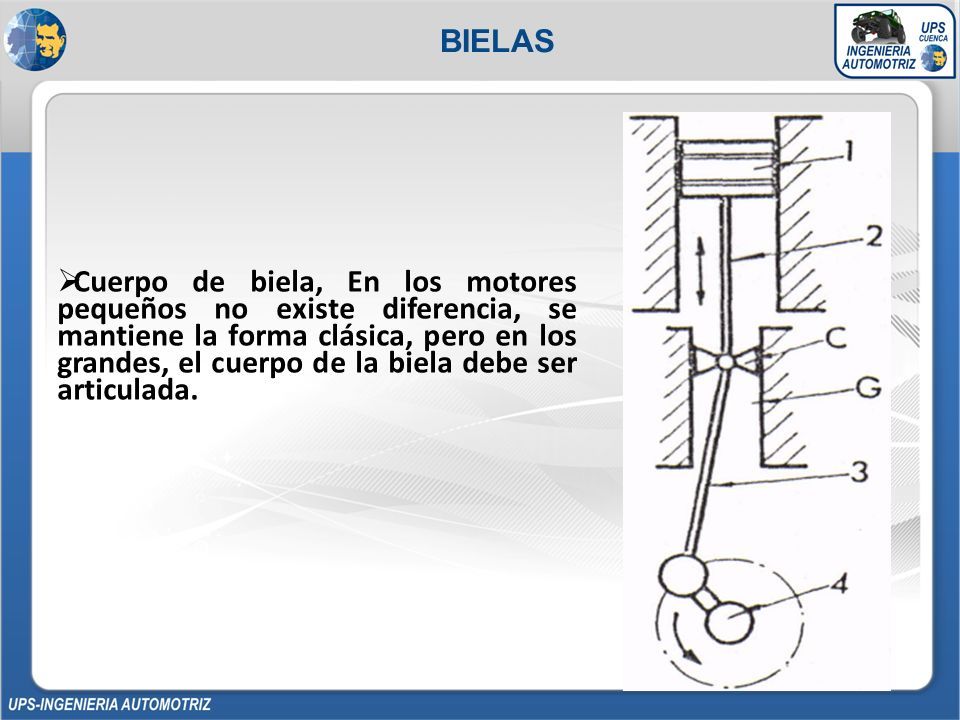 BIELAS

UPS CUENCA
INGENIERIA AUTOMOTRIZ

➢Cuerpo de biela, En los motores pequeños no existe diferencia, se mantiene la forma clásica, pero en los grandes, el cuerpo de la biela debe ser articulada.

1
2
C
G
3
4

UPS-INGENIERIA AUTOMOTRIZ